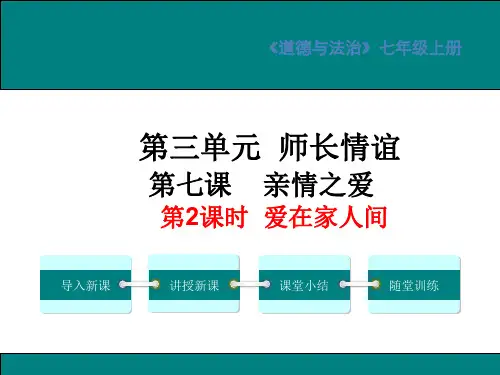 《道德与法治》七年级上册

第三单元 师长情谊

第七课 亲情之爱

第2课时 爱在家人间

导入新课

讲授新课

课堂小结

随堂训练